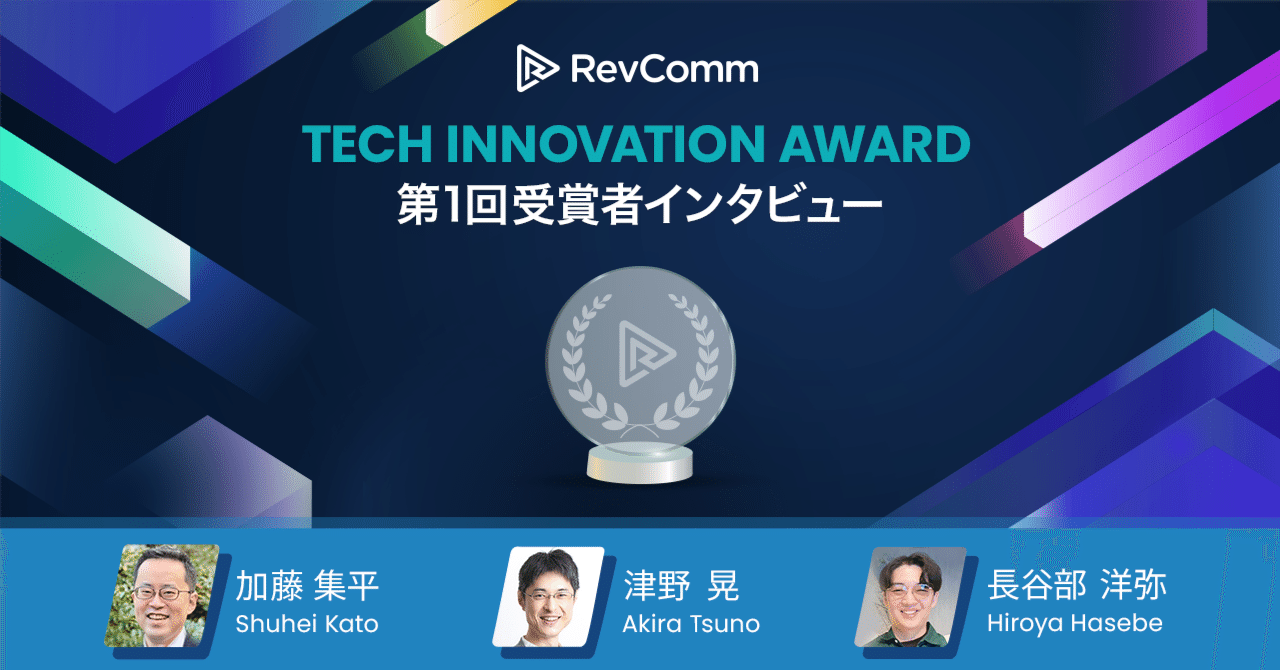 RevComm

TECH INNOVATION AWARD
第1回受賞者インタビュー

加藤 集平
Shuhei Kato

津野 晃
Akira Tsuno

長谷部 洋弥
Hiroya Hasebe